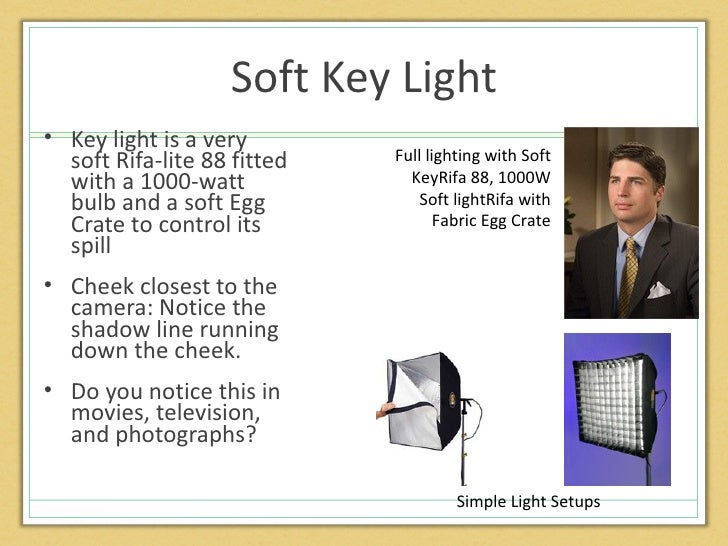 Soft Key Light

• Key light is a very soft Rifa-lite 88 fitted with a 1000-watt bulb and a soft Egg Crate to control its spill

• Cheek closest to the camera: Notice the shadow line running down the cheek.

• Do you notice this in movies, television, and photographs?

Full lighting with Soft KeyRifa 88, 1000W Soft lightRifa with Fabric Egg Crate

Simple Light Setups